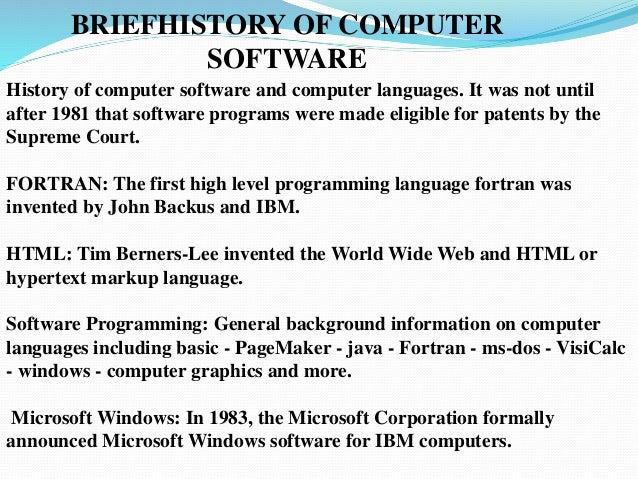 BRIEFHISTORY OF COMPUTER SOFTWARE

History of computer software and computer languages. It was not until after 1981 that software programs were made eligible for patents by the Supreme Court.

FORTRAN: The first high level programming language fortran was invented by John Backus and IBM.

HTML: Tim Berners-Lee invented the World Wide Web and HTML or hypertext markup language.

Software Programming: General background information on computer languages including basic - PageMaker - java - Fortran - ms-dos - VisiCalc - windows - computer graphics and more.

Microsoft Windows: In 1983, the Microsoft Corporation formally announced Microsoft Windows software for IBM computers.